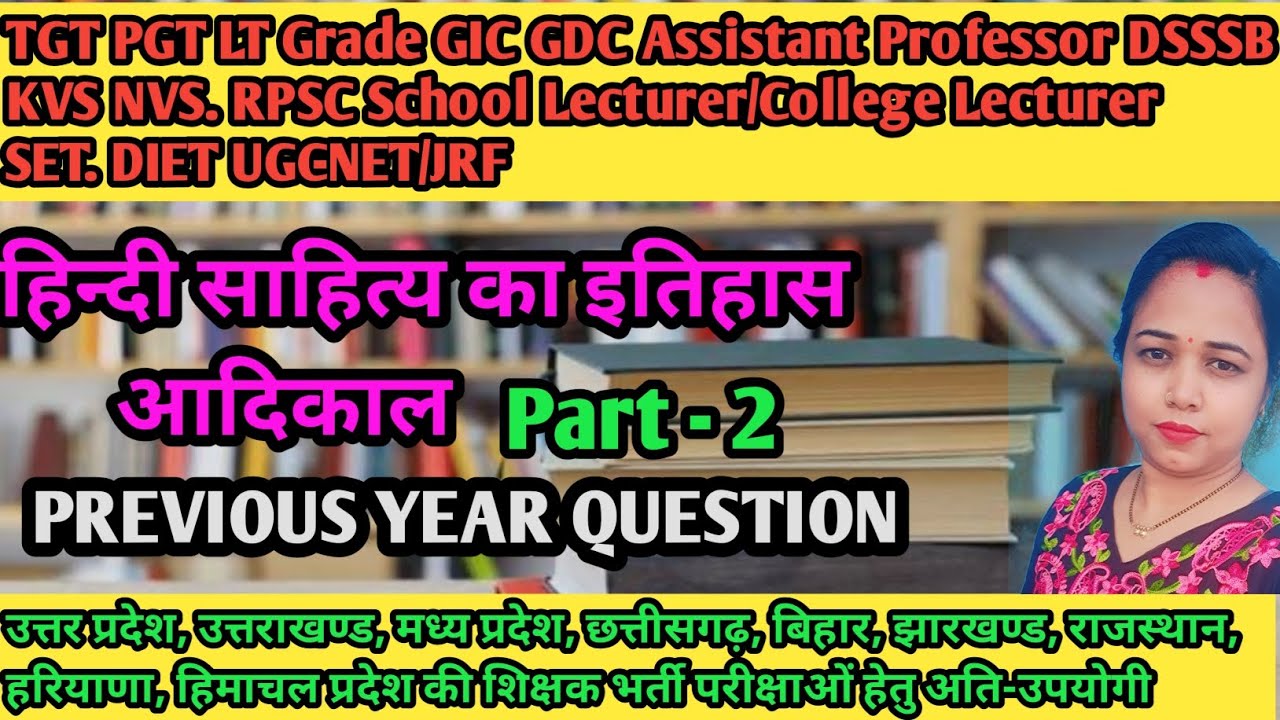 TGT PGT LT Grade GIC GDC Assistant Professor DSSSB KVS NVS. RPSC School Lecturer/College Lecturer SET. DIET UGCNET/JRF

हिन्दी साहित्य का इतिहास

आदिकाल Part - 2

PREVIOUS YEAR QUESTION

उत्तर प्रदेश, उत्तराखण्ड, मध्य प्रदेश, छत्तीसगढ़, बिहार, झारखण्ड, राजस्थान, हरियाणा, हिमाचल प्रदेश की शिक्षक भर्ती परीक्षाओं हेतु अति-उपयोगी